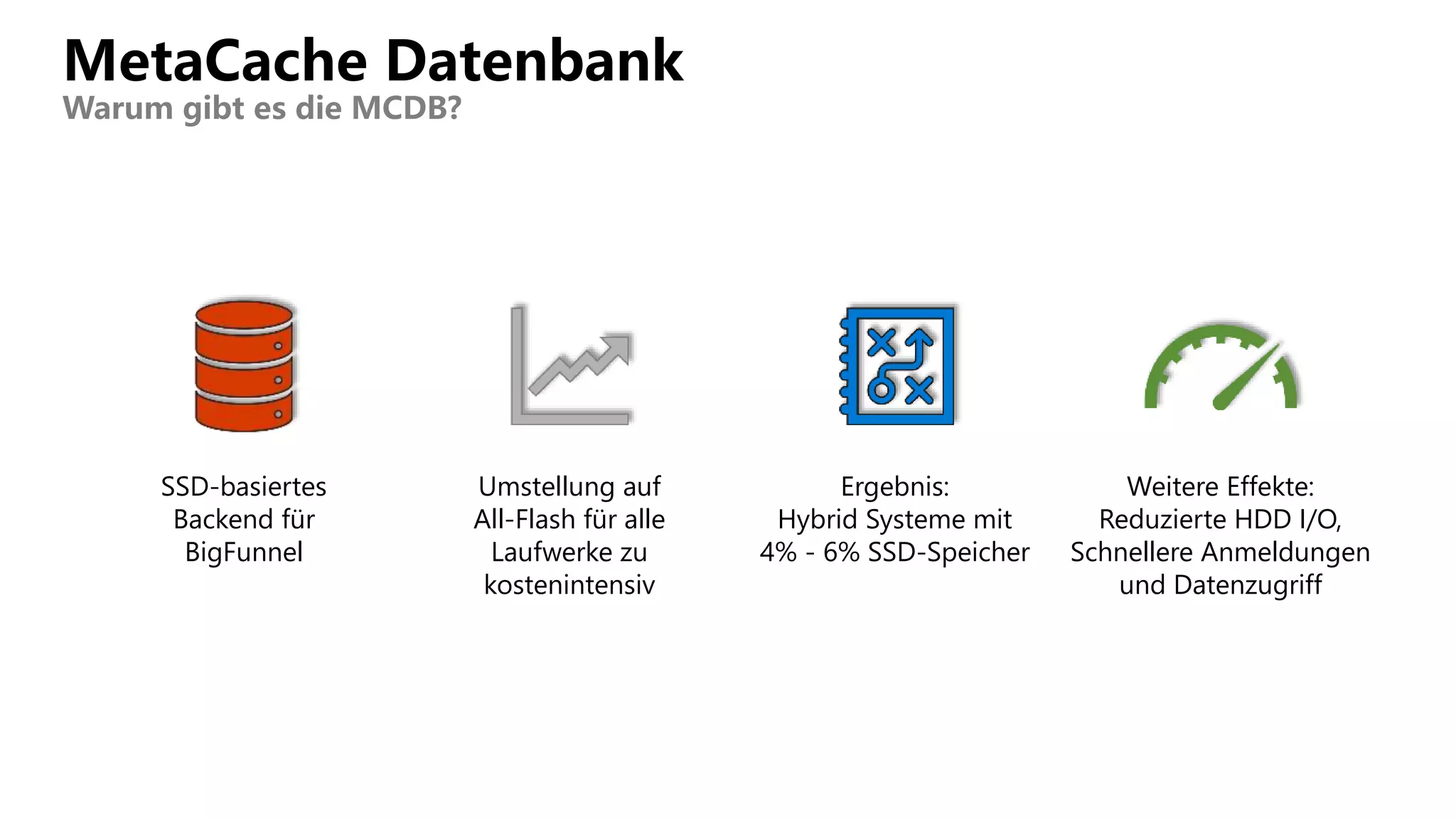 MetaCache Datenbank
Warum gibt es die MCDB?

SSD-basiertes Backend für BigFunnel

Umstellung auf All-Flash für alle Laufwerke zu kostenintensiv

Ergebnis:
Hybrid Systeme mit 4% - 6% SSD-Speicher

Weitere Effekte:
Reduzierte HDD I/O, Schnellere Anmeldungen und Datenzugriff